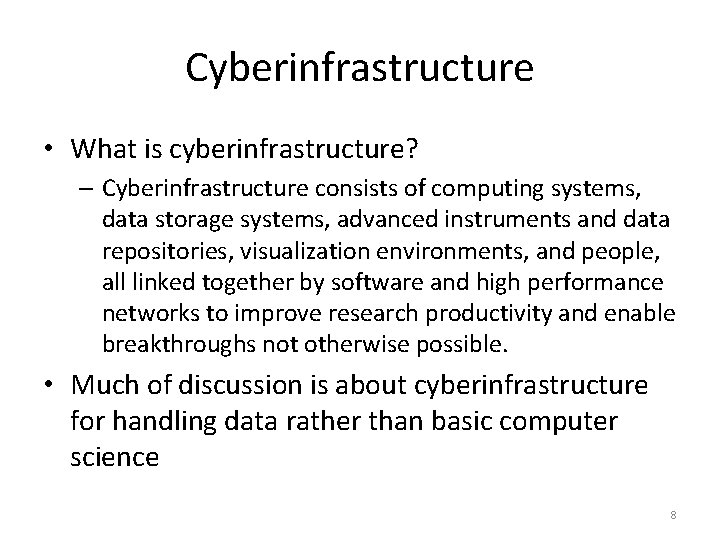 Cyberinfrastructure

• What is cyberinfrastructure?
– Cyberinfrastructure consists of computing systems, data storage systems, advanced instruments and data repositories, visualization environments, and people, all linked together by software and high performance networks to improve research productivity and enable breakthroughs not otherwise possible.

• Much of discussion is about cyberinfrastructure for handling data rather than basic computer science

8